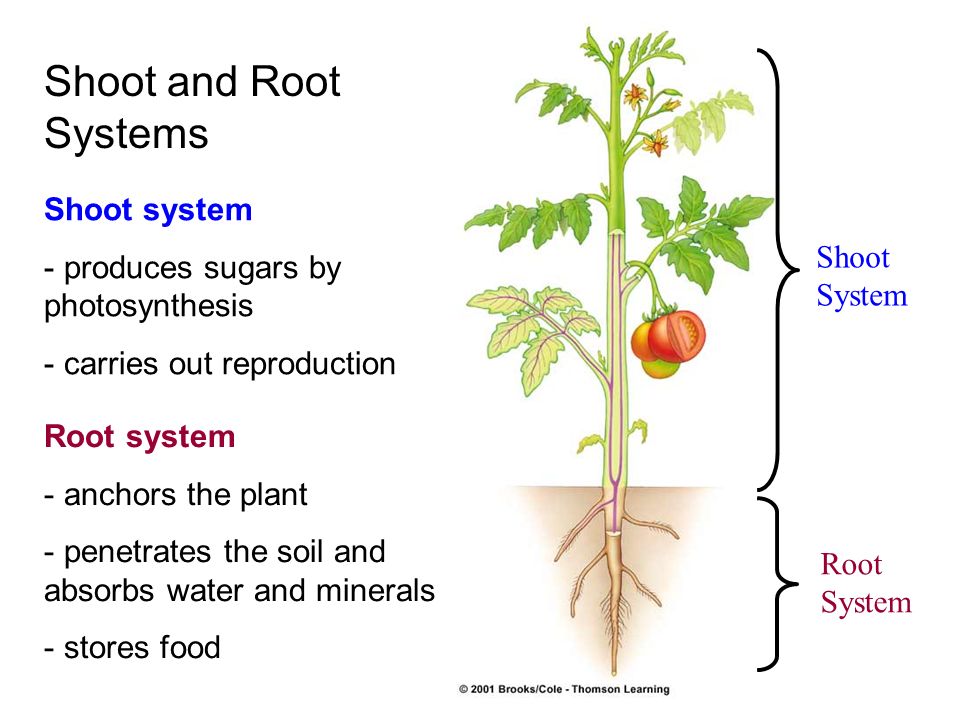 Shoot and Root Systems

Shoot system

- produces sugars by photosynthesis

- carries out reproduction

Root system

- anchors the plant

- penetrates the soil and absorbs water and minerals

- stores food

Shoot System

Root System

© 2001 Brooks/Cole - Thomson Learning